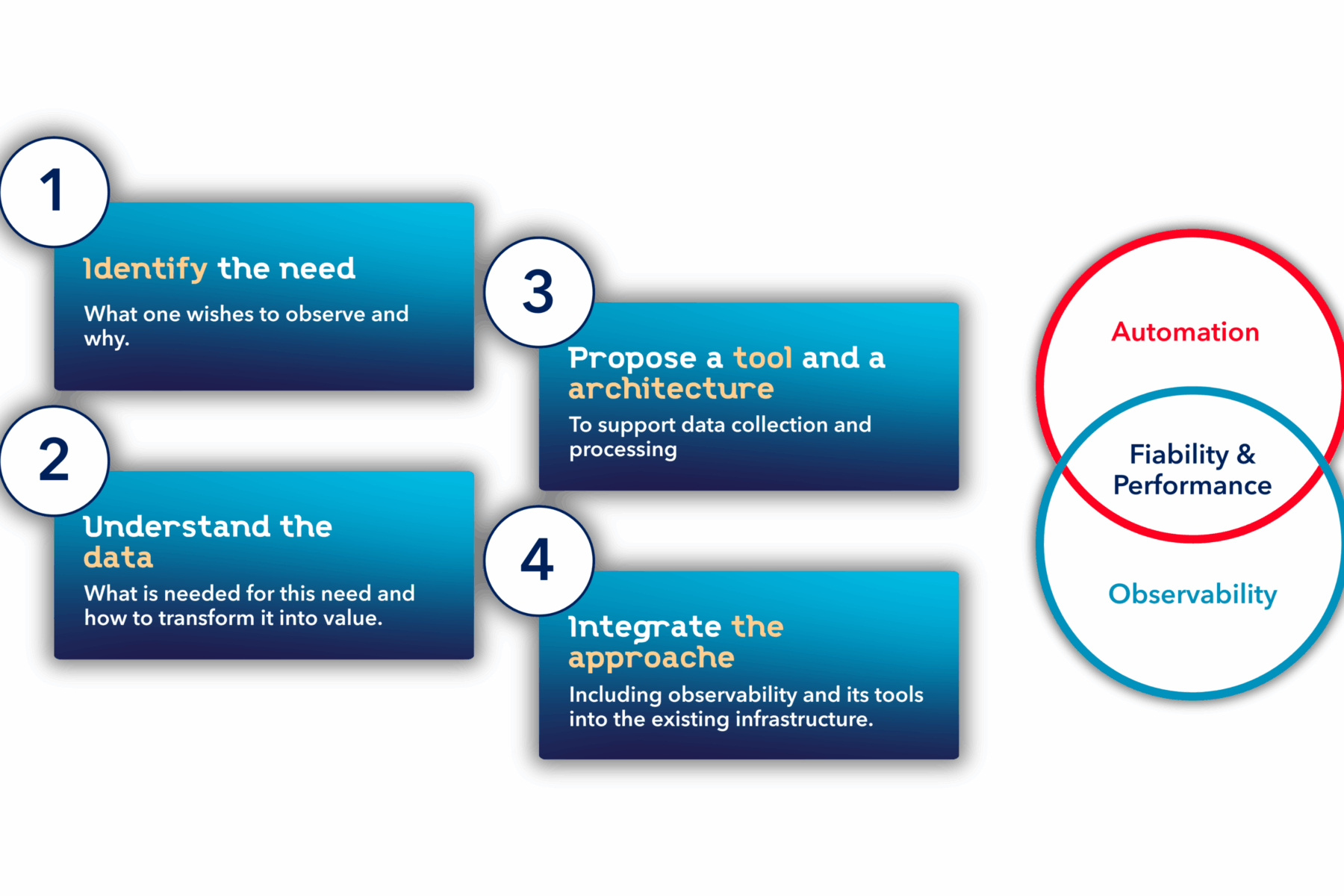 1

Identify the need

What one wishes to observe and why.

2

Understand the data

What is needed for this need and how to transform it into value.

3

Propose a tool and a architecture

To support data collection and processing

4

Integrate the approache

Including observability and its tools into the existing infrastructure.

Automation

Fiability & Performance

Observability